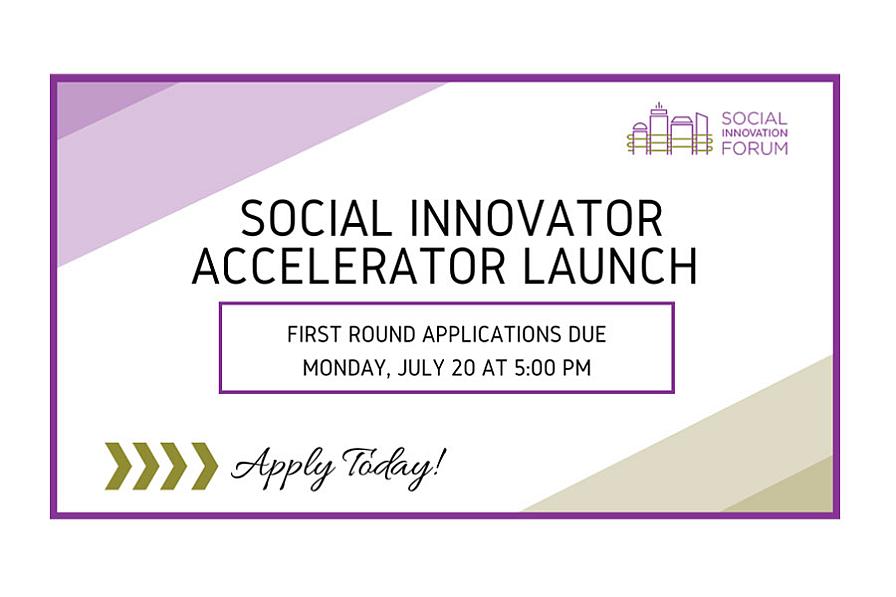 SOCIAL INNOVATION FORUM

SOCIAL INNOVATOR ACCELERATOR LAUNCH

FIRST ROUND APPLICATIONS DUE
MONDAY, JULY 20 AT 5:00 PM

Apply Today!